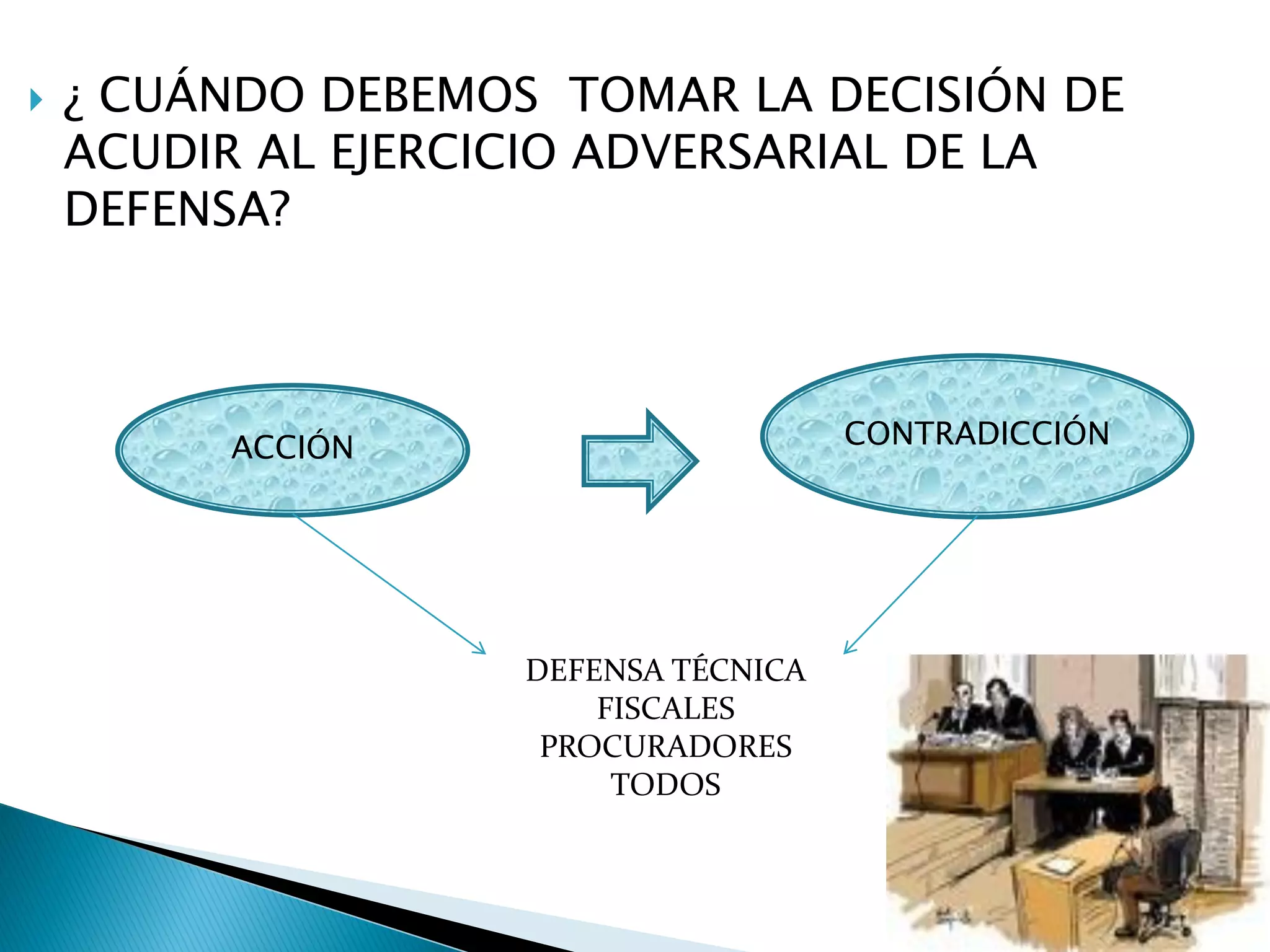 ¿ CUÁNDO DEBEMOS TOMAR LA DECISIÓN DE ACUDIR AL EJERCICIO ADVERSARIAL DE LA DEFENSA?

ACCIÓN

CONTRADICCIÓN

DEFENSA TÉCNICA
FISCALES
PROCURADORES
TODOS